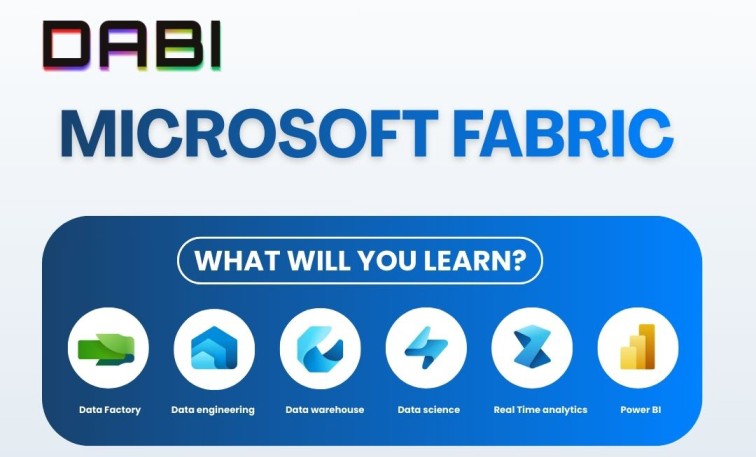 DABI

MICROSOFT FABRIC

WHAT WILL YOU LEARN?

Data Factory
Data engineering
Data warehouse
Data science
Real Time analytics
Power BI